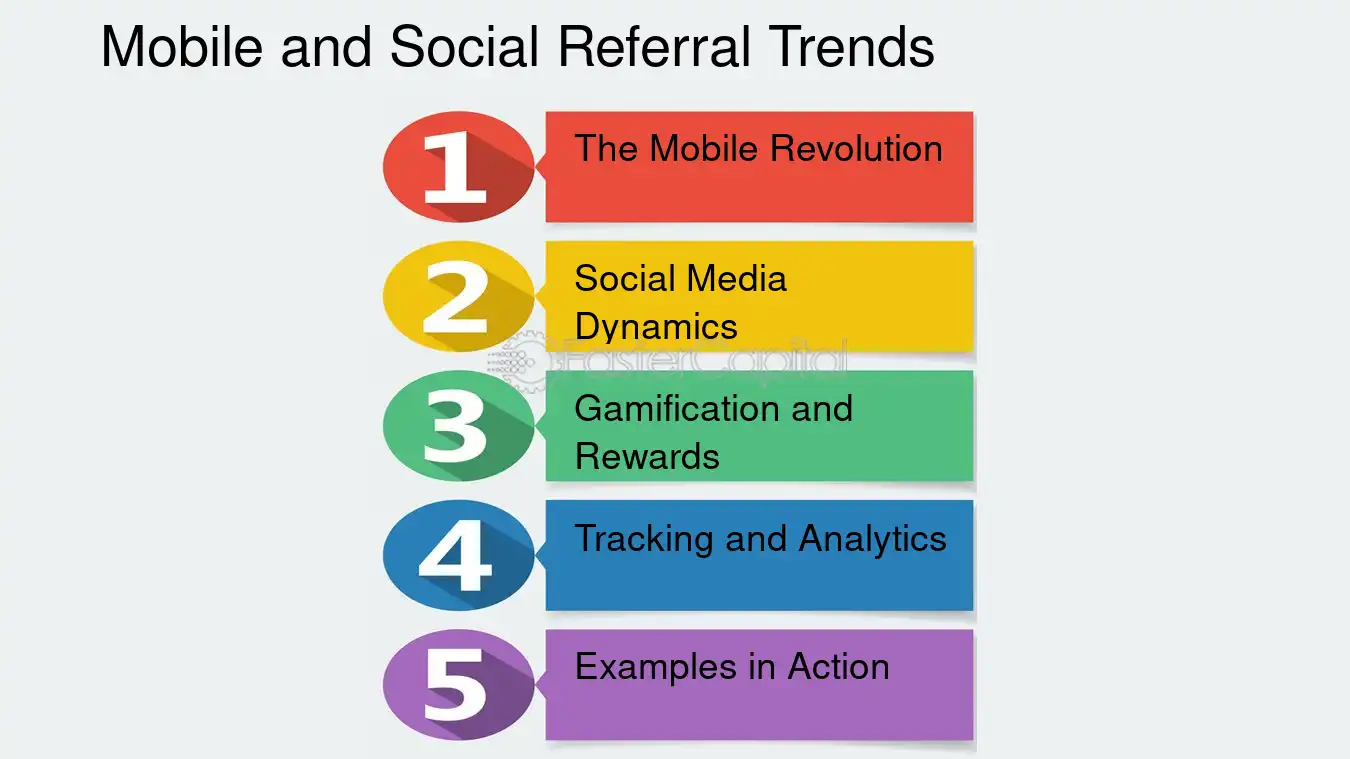 Mobile and Social Referral Trends

1 The Mobile Revolution

2 Social Media Dynamics

3 Gamification and Rewards

4 Tracking and Analytics

5 Examples in Action

FasterCapital